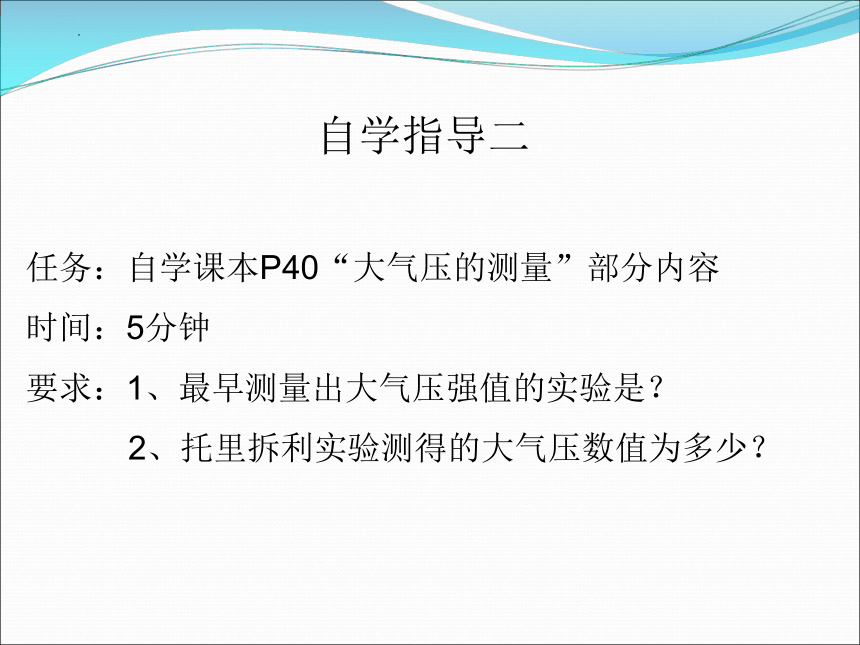 自学指导二

任务：自学课本P40“大气压的测量”部分内容

时间：5分钟

要求：1、最早测量出大气压强值的实验是？

2、托里拆利实验测得的大气压数值为多少？